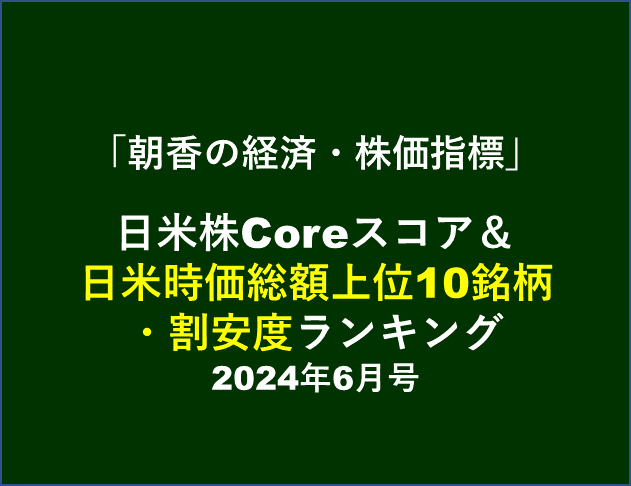 「朝香の経済・株価指標」

日米株Coreスコア＆
日米時価総額上位10銘柄
・割安度ランキング
2024年6月号